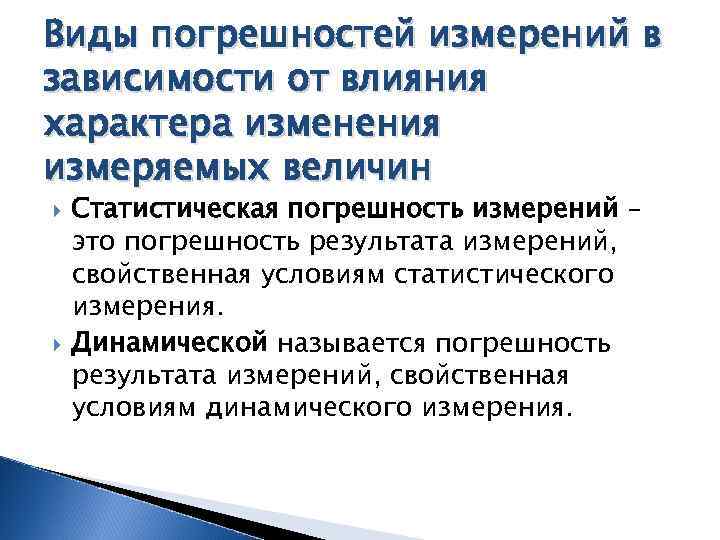 Виды погрешностей измерений в зависимости от влияния характера изменения измеряемых величин

Статистическая погрешность измерений – это погрешность результата измерений, свойственная условиям статистического измерения.

Динамической называется погрешность результата измерений, свойственная условиям динамического измерения.